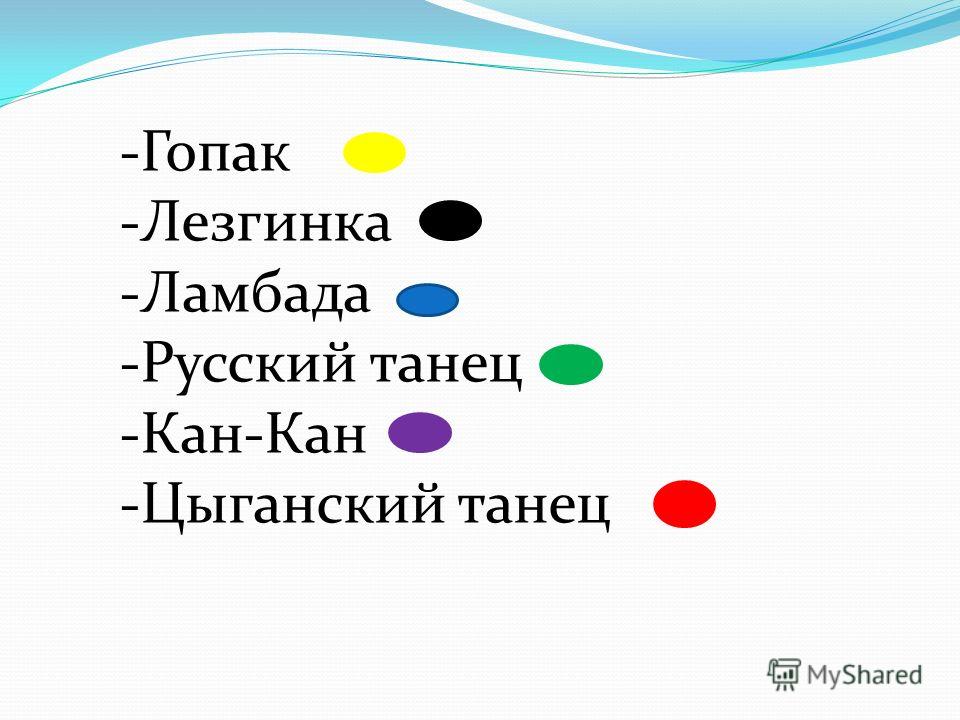 -Гопак
-Лезгинка
-Ламбада
-Русский танец
-Кан-Кан
-Цыганский танец

MyShared